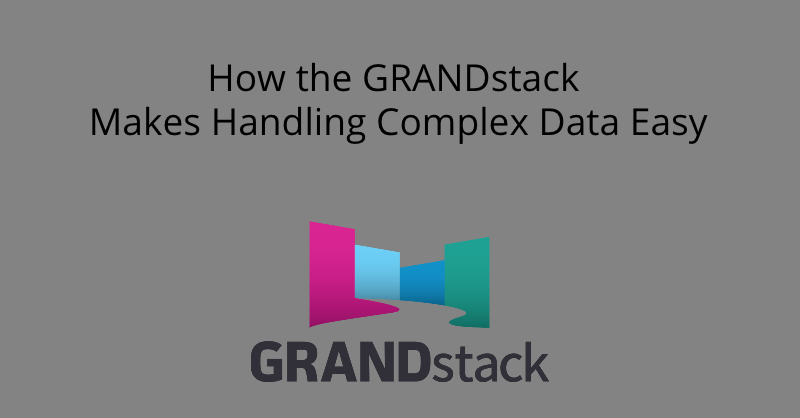 How the GRANDstack
Makes Handling Complex Data Easy

GRANDstack